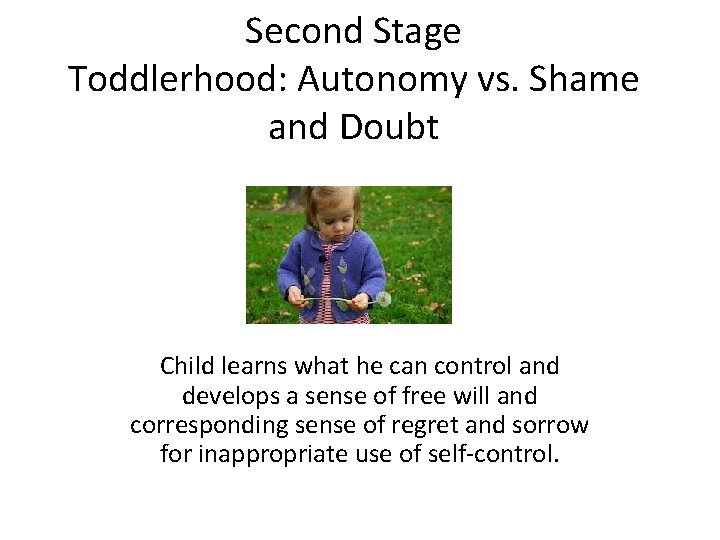 Second Stage
Toddlerhood: Autonomy vs. Shame and Doubt

Child learns what he can control and develops a sense of free will and corresponding sense of regret and sorrow for inappropriate use of self-control.